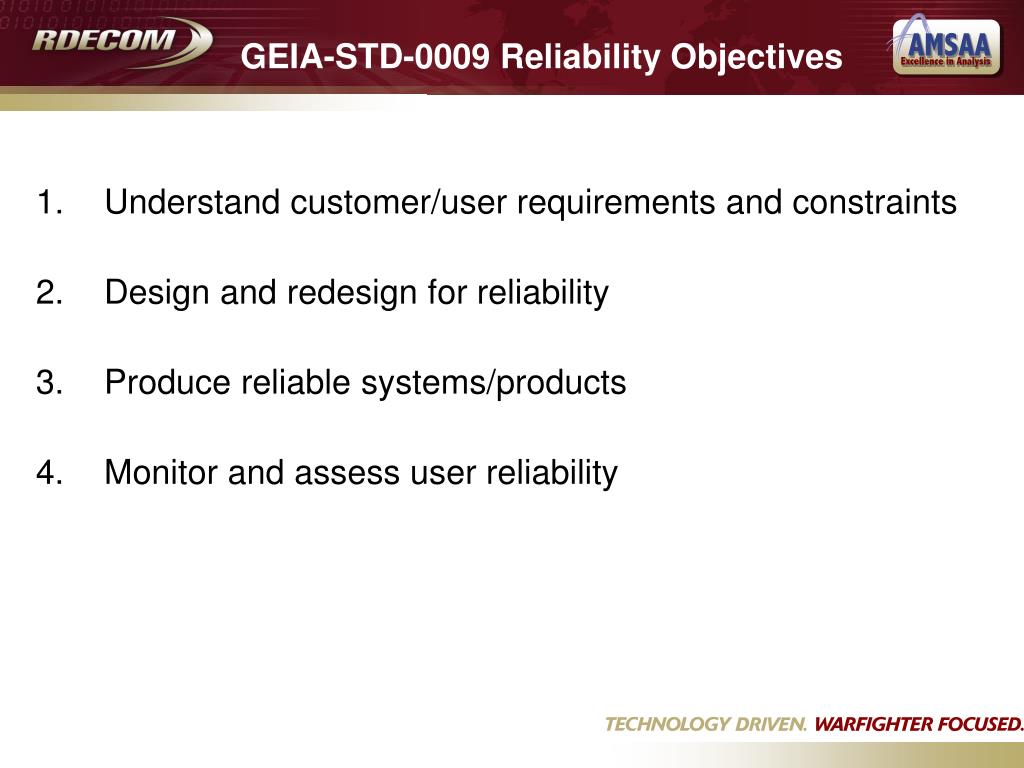 RDECOM

GEIA-STD-0009 Reliability Objectives

AMSAA
Excellence in Analysis

1. Understand customer/user requirements and constraints

2. Design and redesign for reliability

3. Produce reliable systems/products

4. Monitor and assess user reliability

TECHNOLOGY DRIVEN. WARFIGHTER FOCUSED.